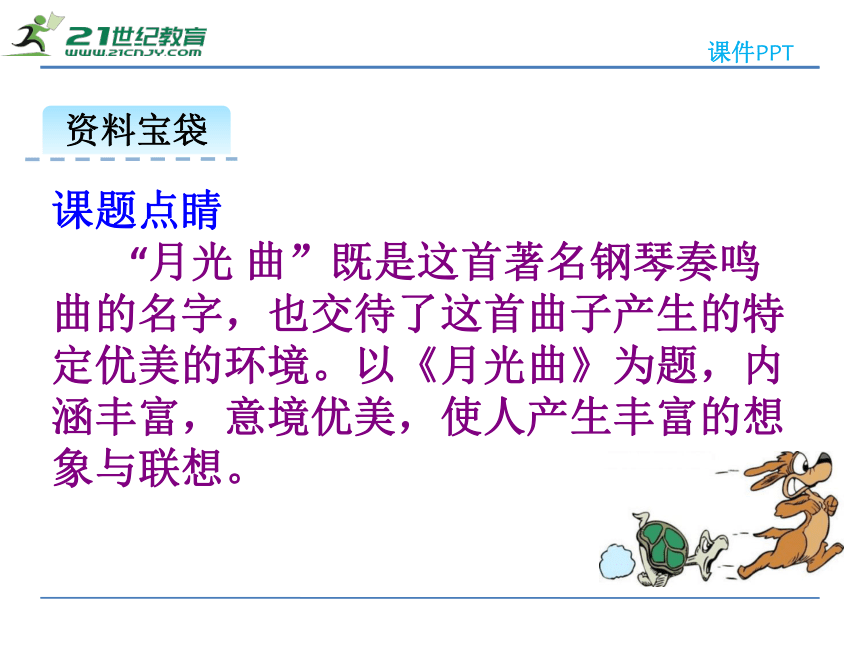 21世纪教育
www.21cnjy.com

课件PPT

资料宝袋

课题点睛

“月光 曲”既是这首著名钢琴奏鸣曲的名字，也交待了这首曲子产生的特定优美的环境。以《月光曲》为题，内涵丰富，意境优美，使人产生丰富的想象与联想。